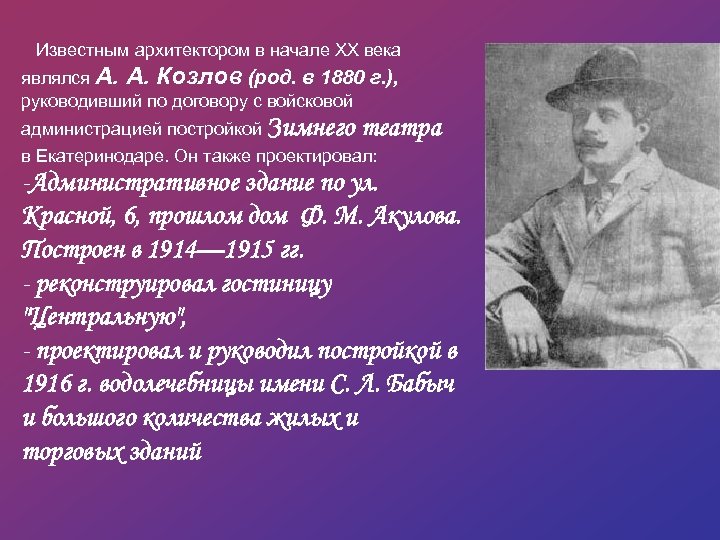 Известным архитектором в начале XX века являлся А. А. Козлов (род. в 1880 г.), руководивший по договору с войсковой администрацией постройкой Зимнего театра в Екатеринодаре. Он также проектировал:
-Административное здание по ул. Красной, 6, прошлом дом Ф. М. Акулова. Построен в 1914—1915 гг.
- реконструировал гостиницу "Центральную",
- проектировал и руководил постройкой в 1916 г. водолечебницы имени С. А. Бабыч и большого количества жилых и торговых зданий